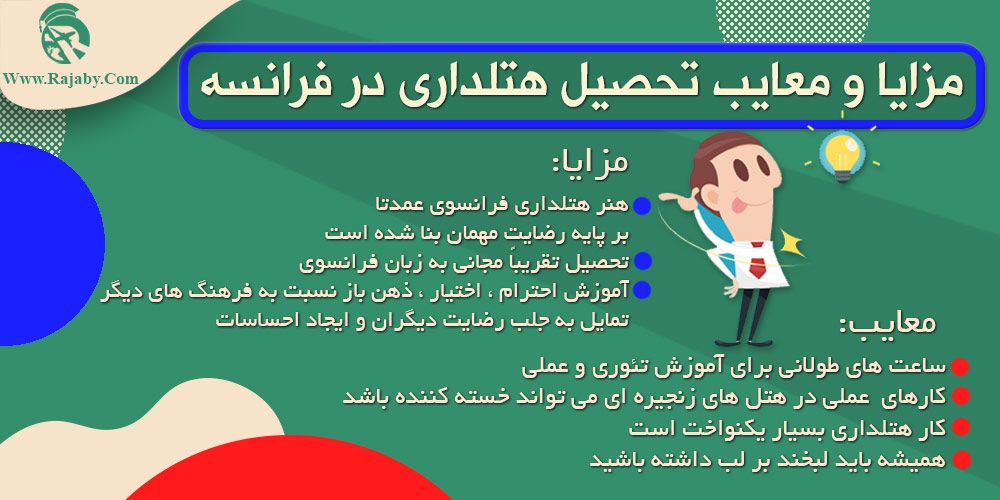 Www.Rajaby.Com

مزایا و معایب تحصیل هتلداری در فرانسه

مزایا:

هنر هتلداری فرانسوی عمدتا بر پایه رضایت مهمان بنا شده است

تحصیل تقریباً مجانی به زبان فرانسوی

آموزش احترام ، اختیار ، ذهن باز نسبت به فرهنگ های دیگر تمایل به جلب رضایت دیگران و ایجاد احساسات

معایب:

ساعت های طولانی برای آموزش تئوری و عملی

کارهای عملی در هتل های زنجیره ای می تواند خسته کننده باشد

کار هتلداری بسیار یکنواخت است

همیشه باید لبخند بر لب داشته باشید